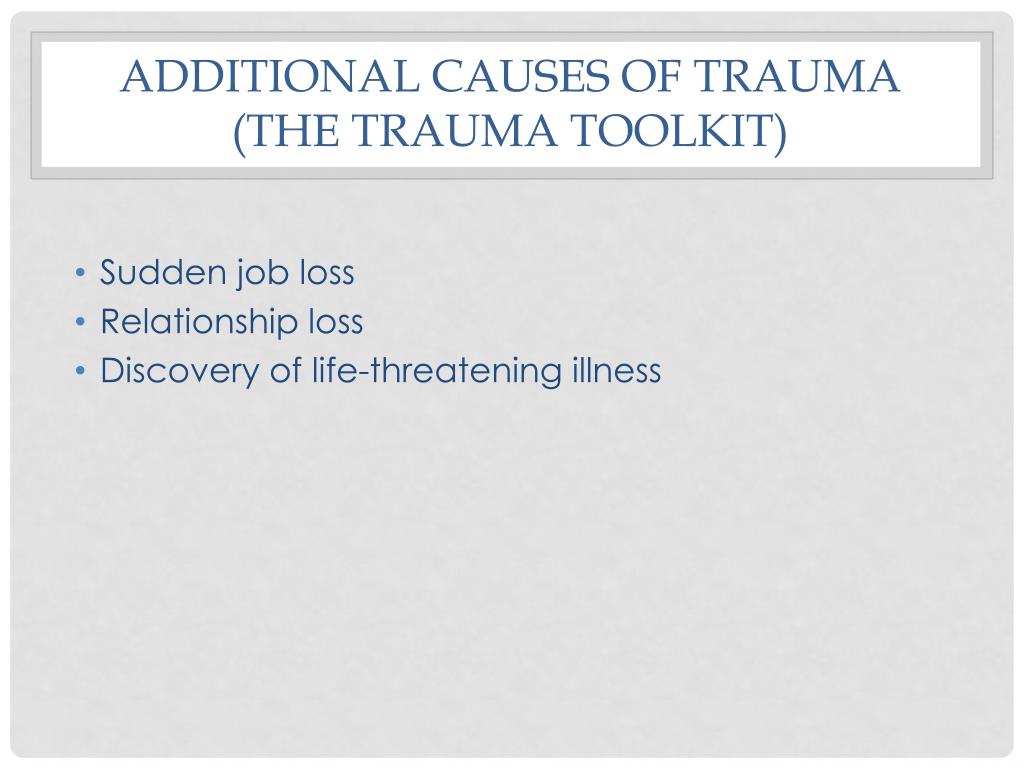 ADDITIONAL CAUSES OF TRAUMA (THE TRAUMA TOOLKIT)

• Sudden job loss
• Relationship loss
• Discovery of life-threatening illness